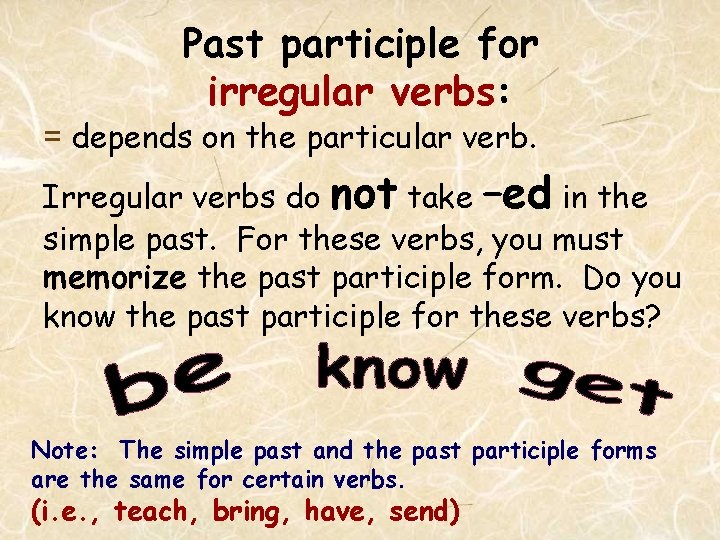 Past participle for irregular verbs:
= depends on the particular verb.

Irregular verbs do not take –ed in the simple past. For these verbs, you must memorize the past participle form. Do you know the past participle for these verbs?

be know get

Note: The simple past and the past participle forms are the same for certain verbs.
(i.e., teach, bring, have, send)